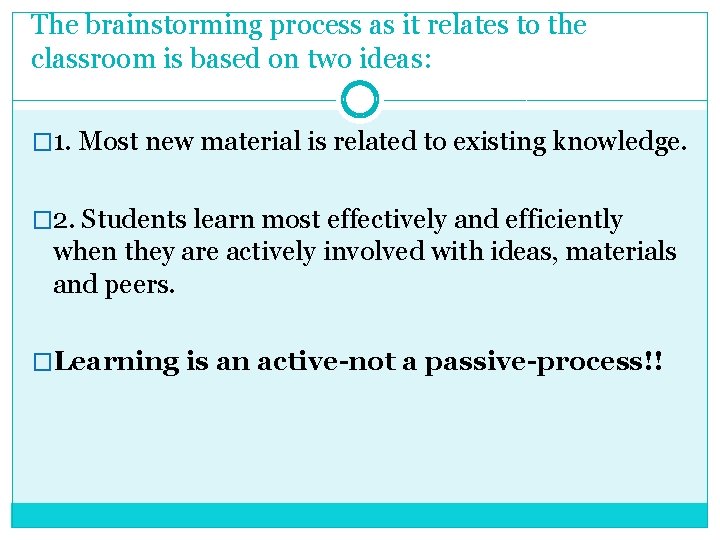 The brainstorming process as it relates to the classroom is based on two ideas:

□1. Most new material is related to existing knowledge.

□2. Students learn most effectively and efficiently when they are actively involved with ideas, materials and peers.

□Learning is an active-not a passive-process!!